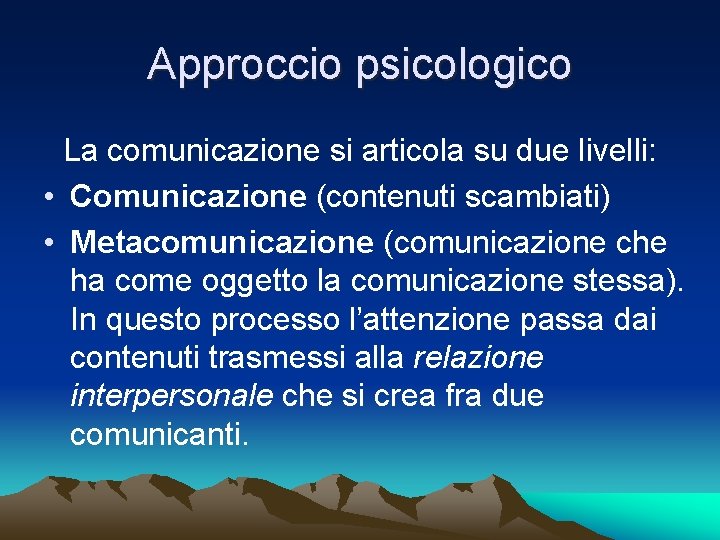 Approccio psicologico

La comunicazione si articola su due livelli:

• Comunicazione (contenuti scambiati)
• Metacomunicazione (comunicazione che ha come oggetto la comunicazione stessa). In questo processo l’attenzione passa dai contenuti trasmessi alla relazione interpersonale che si crea fra due comunicanti.